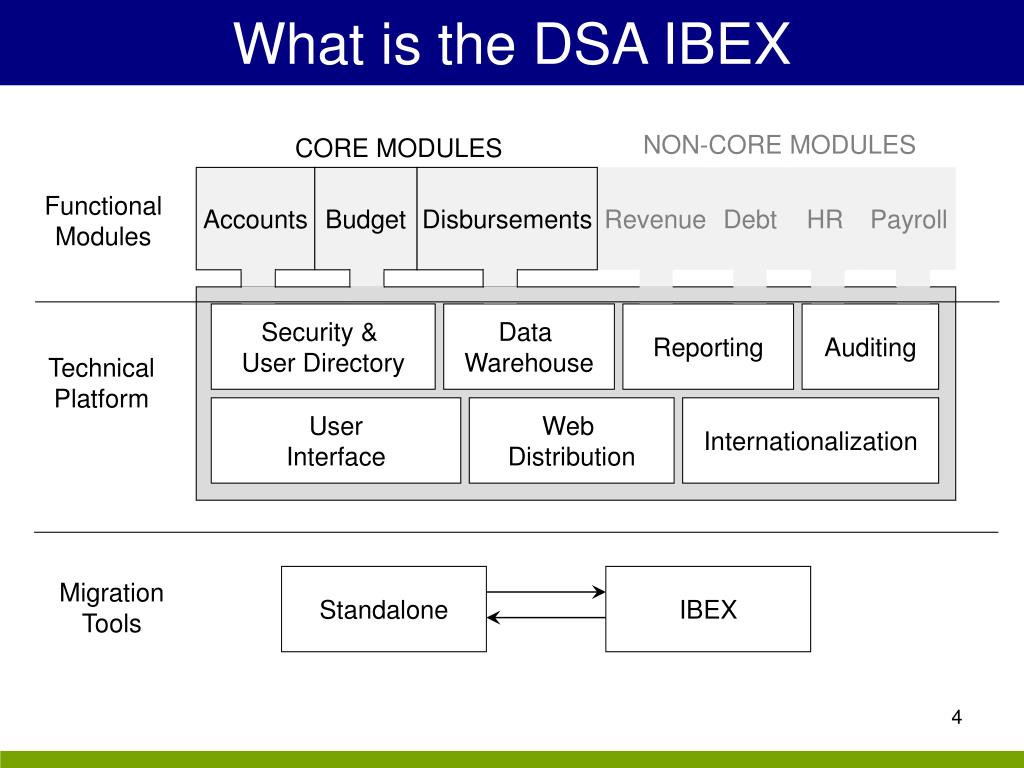 What is the DSA IBEX

CORE MODULES

NON-CORE MODULES

Functional Modules

Accounts Budget Disbursements Revenue Debt HR Payroll

Technical Platform

Security & User Directory

Data Warehouse

Reporting

Auditing

User Interface

Web Distribution

Internationalization

Migration Tools

Standalone

IBEX

4